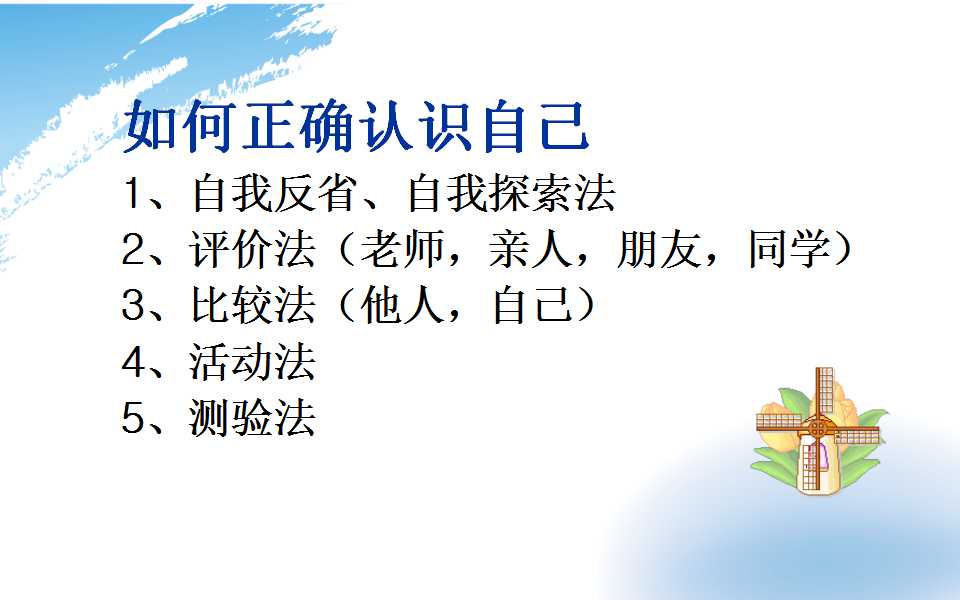 如何正确认识自己

1、自我反省、自我探索法
2、评价法（老师，亲人，朋友，同学）
3、比较法（他人，自己）
4、活动法
5、测验法